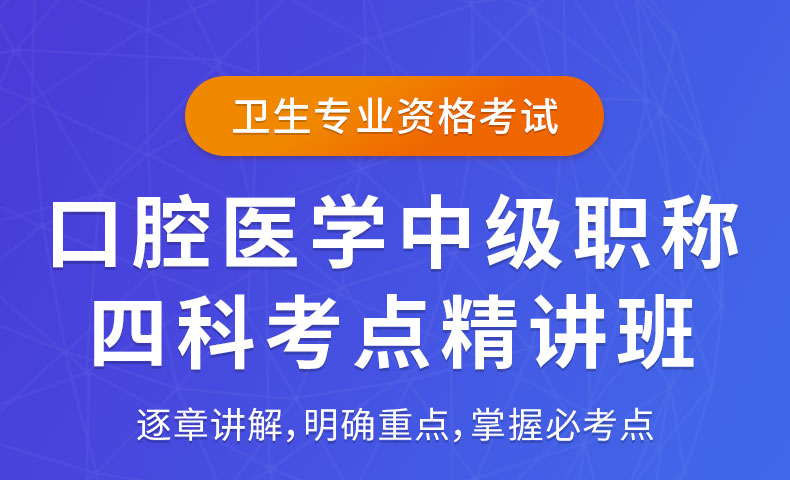 卫生专业资格考试

口腔医学中级职称
四科考点精讲班

逐章讲解,明确重点,掌握必考点